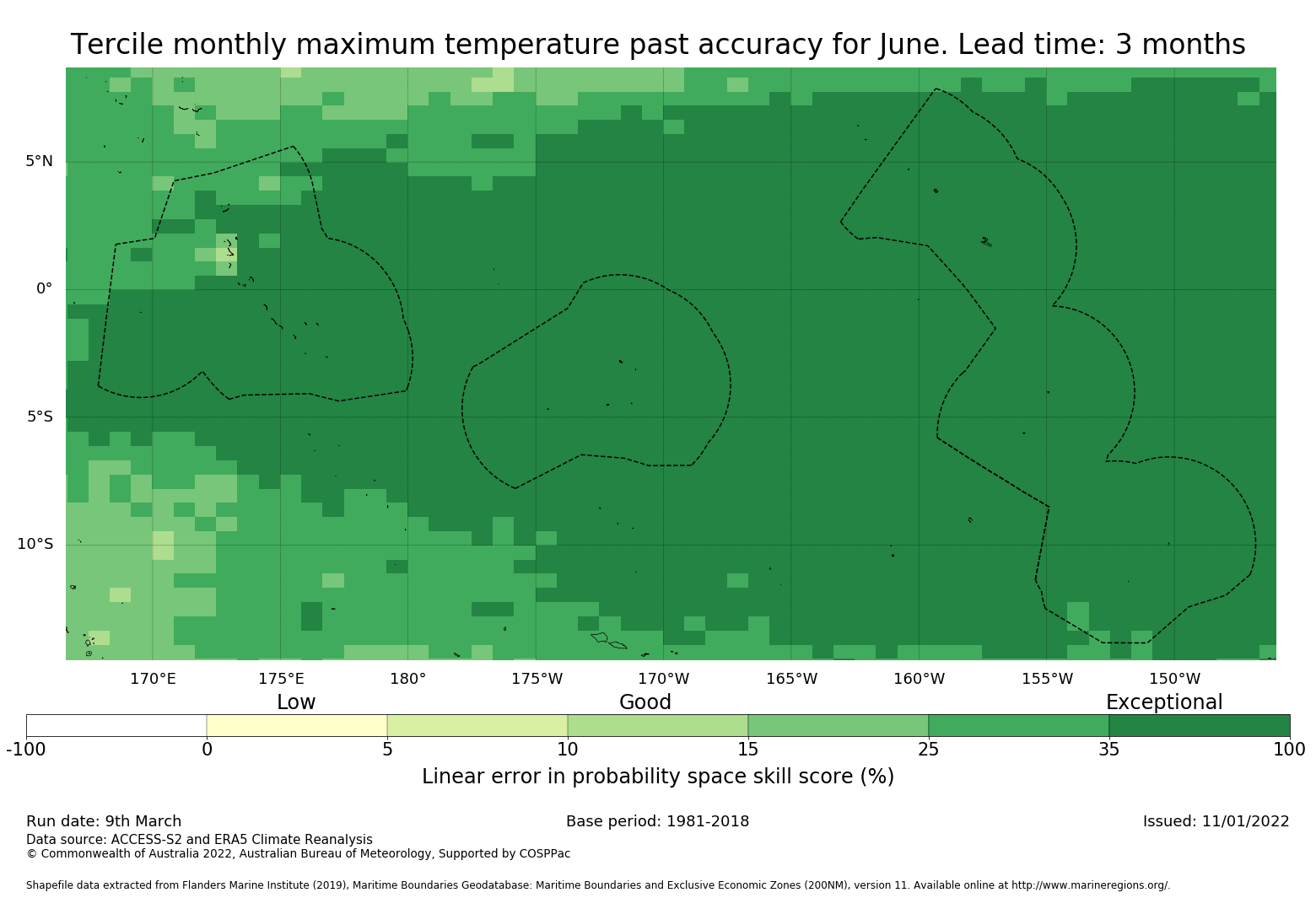 Tercile monthly maximum temperature past accuracy for June. Lead time: 3 months

5°N
0°
5°S
10°S

170°E 175°E 180° 175°W 170°W 165°W 160°W 155°W 150°W

Low
Good
Exceptional

-100 0 5 10 15 25 35 100

Linear error in probability space skill score (%)

Run date: 9th March
Base period: 1981-2018
Issued: 11/01/2022
Data source: ACCESS-S2 and ERA5 Climate Reanalysis
© Commonwealth of Australia 2022, Australian Bureau of Meteorology, Supported by COSPPac

Shapefile data extracted from Flanders Marine Institute (2019), Maritime Boundaries Geodatabase: Maritime Boundaries and Exclusive Economic Zones (200NM), version 11. Available online at http://www.marineregions.org/.